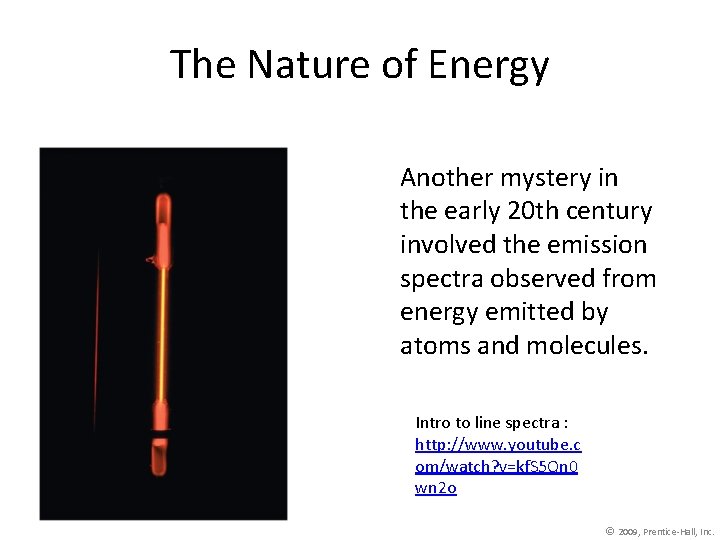 The Nature of Energy

Another mystery in the early 20th century involved the emission spectra observed from energy emitted by atoms and molecules.

Intro to line spectra : http://www.youtube.com/watch?v=kfS5Qn0wn2o

© 2009, Prentice-Hall, Inc.